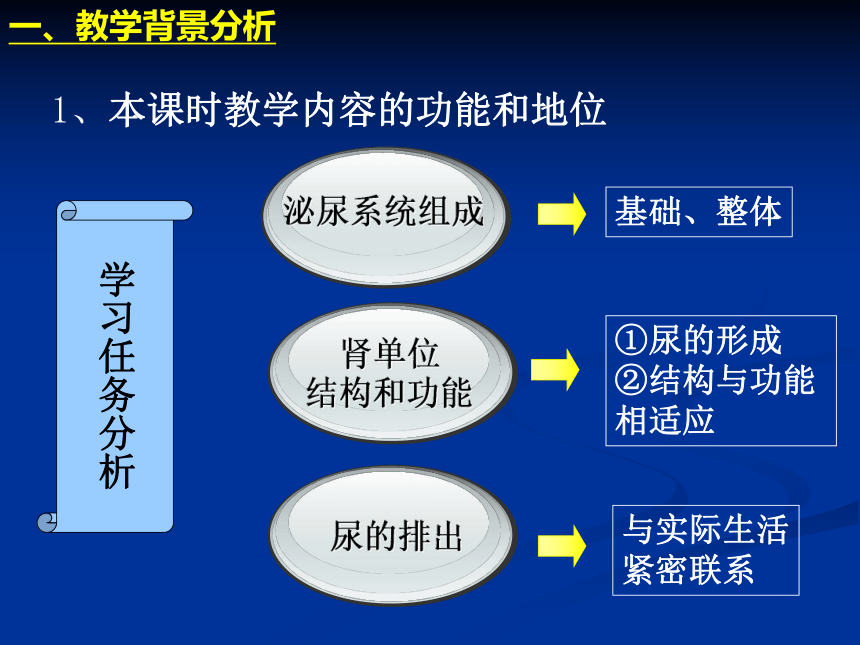 一、教学背景分析

1、本课时教学内容的功能和地位

学习任务分析

泌尿系统组成

基础、整体

肾单位
结构和功能

①尿的形成
②结构与功能相适应

尿的排出

与实际生活紧密联系